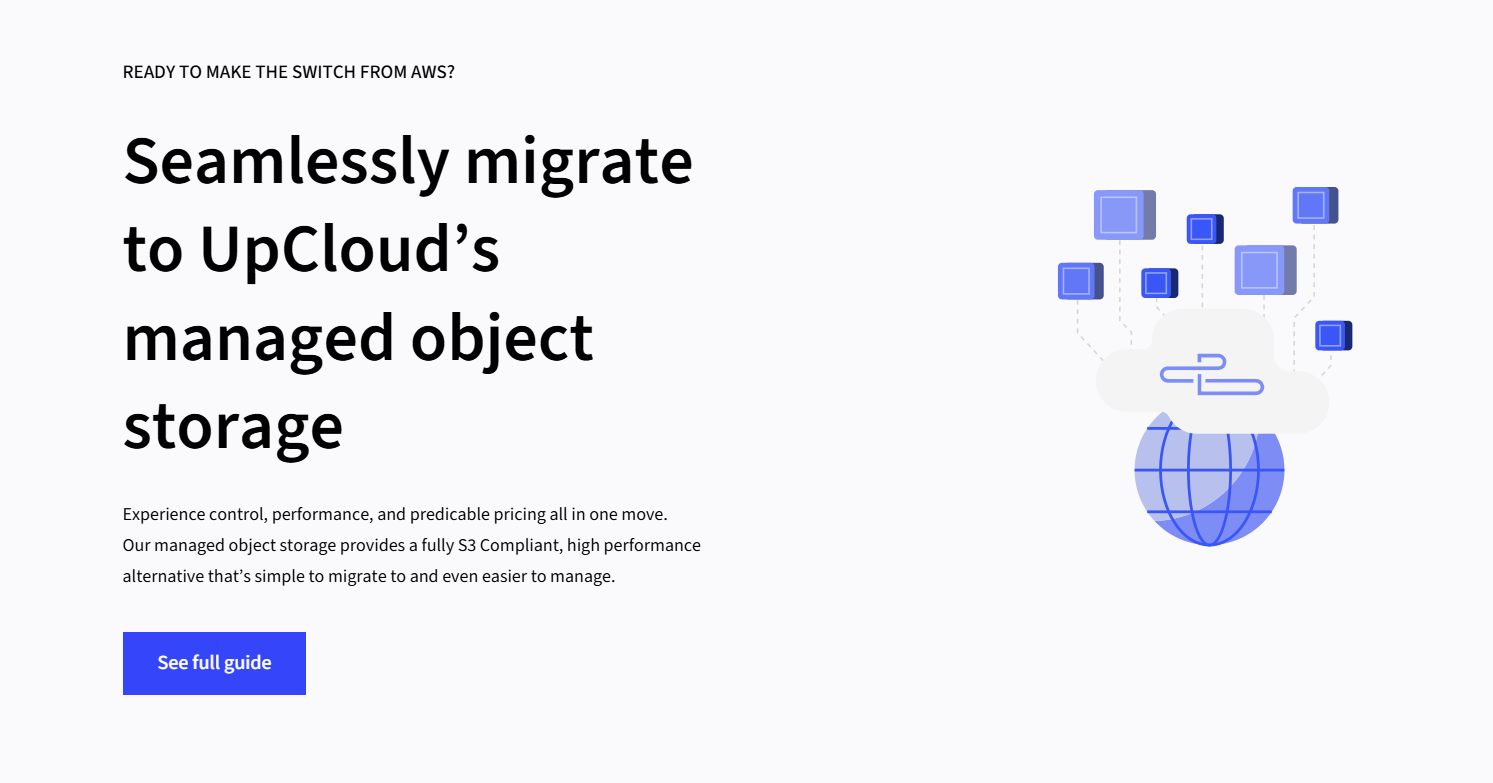 READY TO MAKE THE SWITCH FROM AWS?

Seamlessly migrate to UpCloud’s managed object storage

Experience control, performance, and predicable pricing all in one move. Our managed object storage provides a fully S3 Compliant, high performance alternative that’s simple to migrate to and even easier to manage.

See full guide